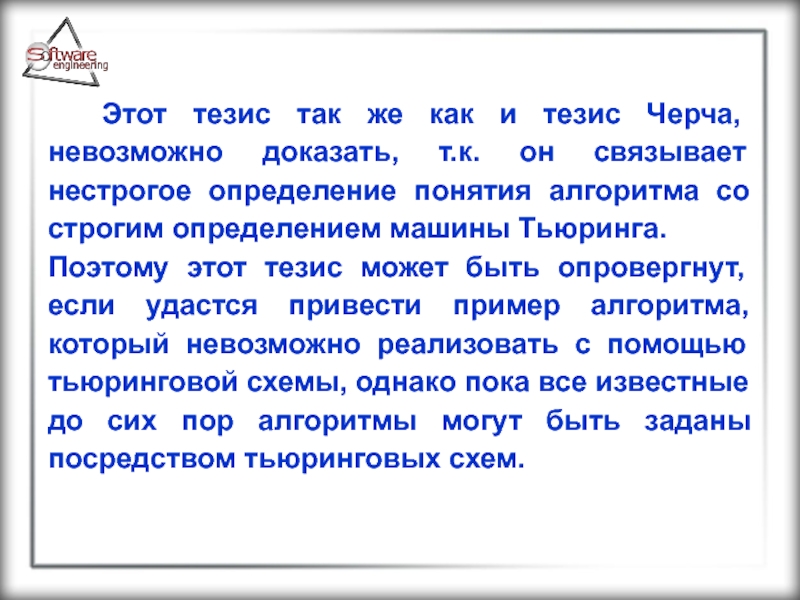 Software engineering

Этот тезис так же как и тезис Черча, невозможно доказать, т.к. он связывает нестрогое определение понятия алгоритма со строгим определением машины Тьюринга.
Поэтому этот тезис может быть опровергнут, если удастся привести пример алгоритма, который невозможно реализовать с помощью тьюринговой схемы, однако пока все известные до сих пор алгоритмы могут быть заданы посредством тьюринговых схем.